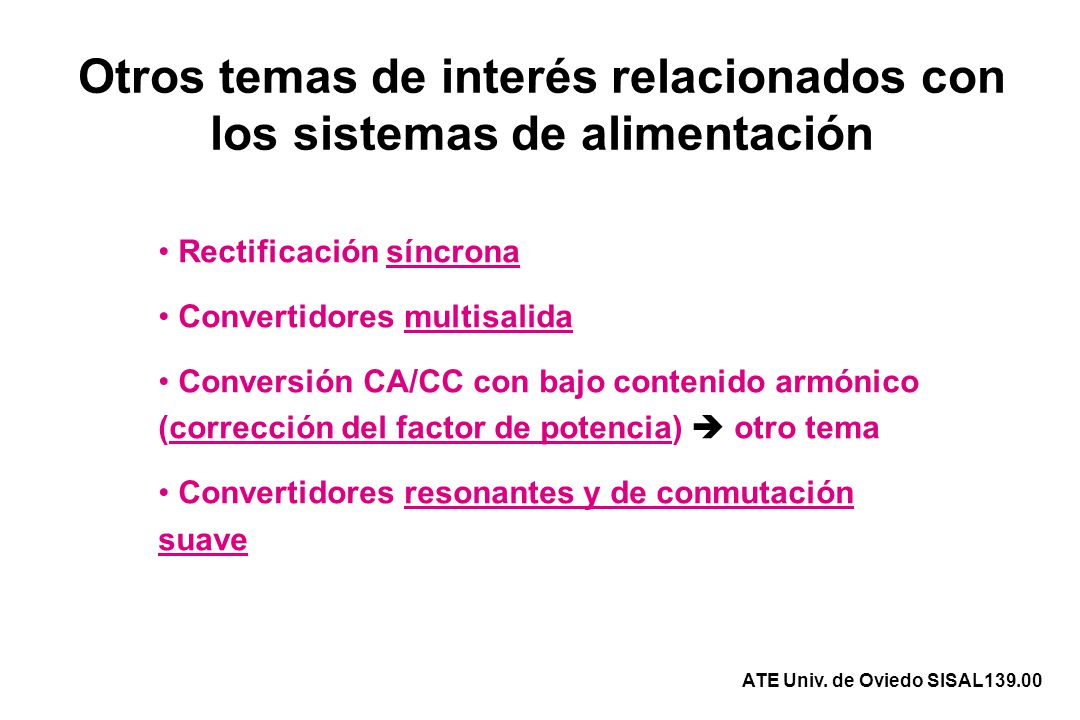 Otros temas de interés relacionados con los sistemas de alimentación

• Rectificación síncrona

• Convertidores multisalida

• Conversión CA/CC con bajo contenido armónico (corrección del factor de potencia) ➔ otro tema

• Convertidores resonantes y de conmutación suave

ATE Univ. de Oviedo SISAL139.00